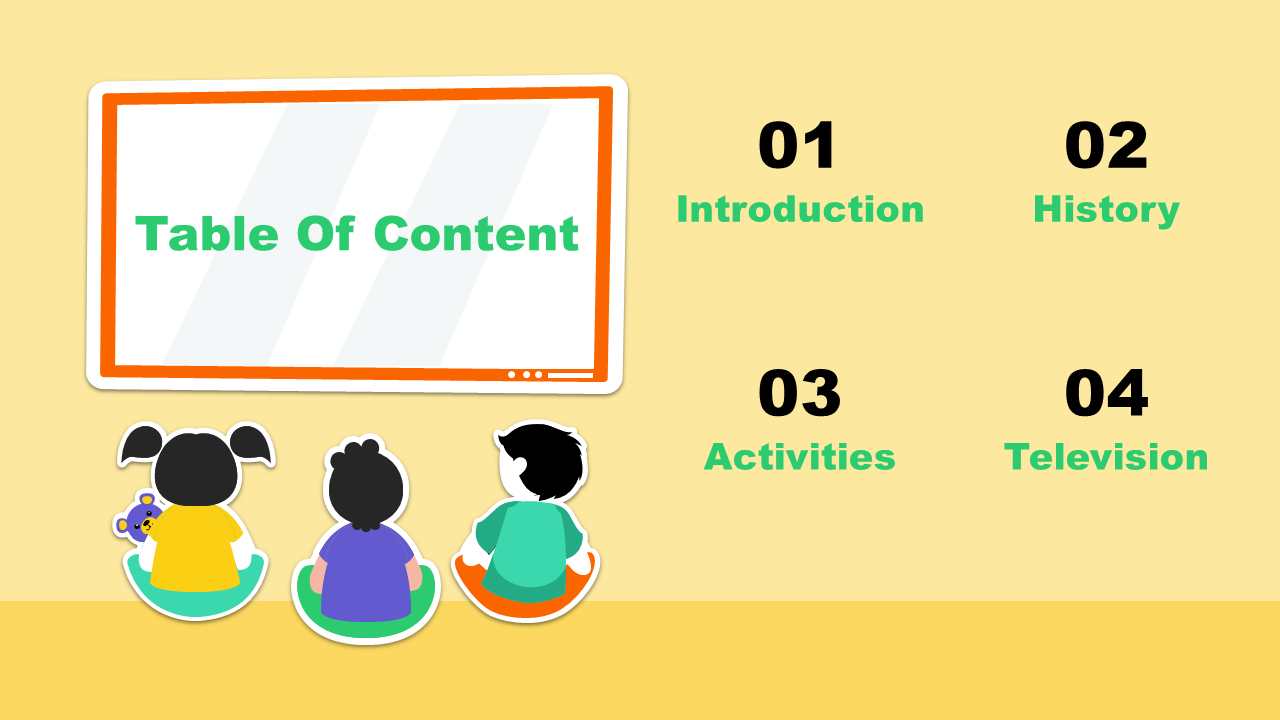 Table Of Content

01
Introduction

02
History

03
Activities

04
Television